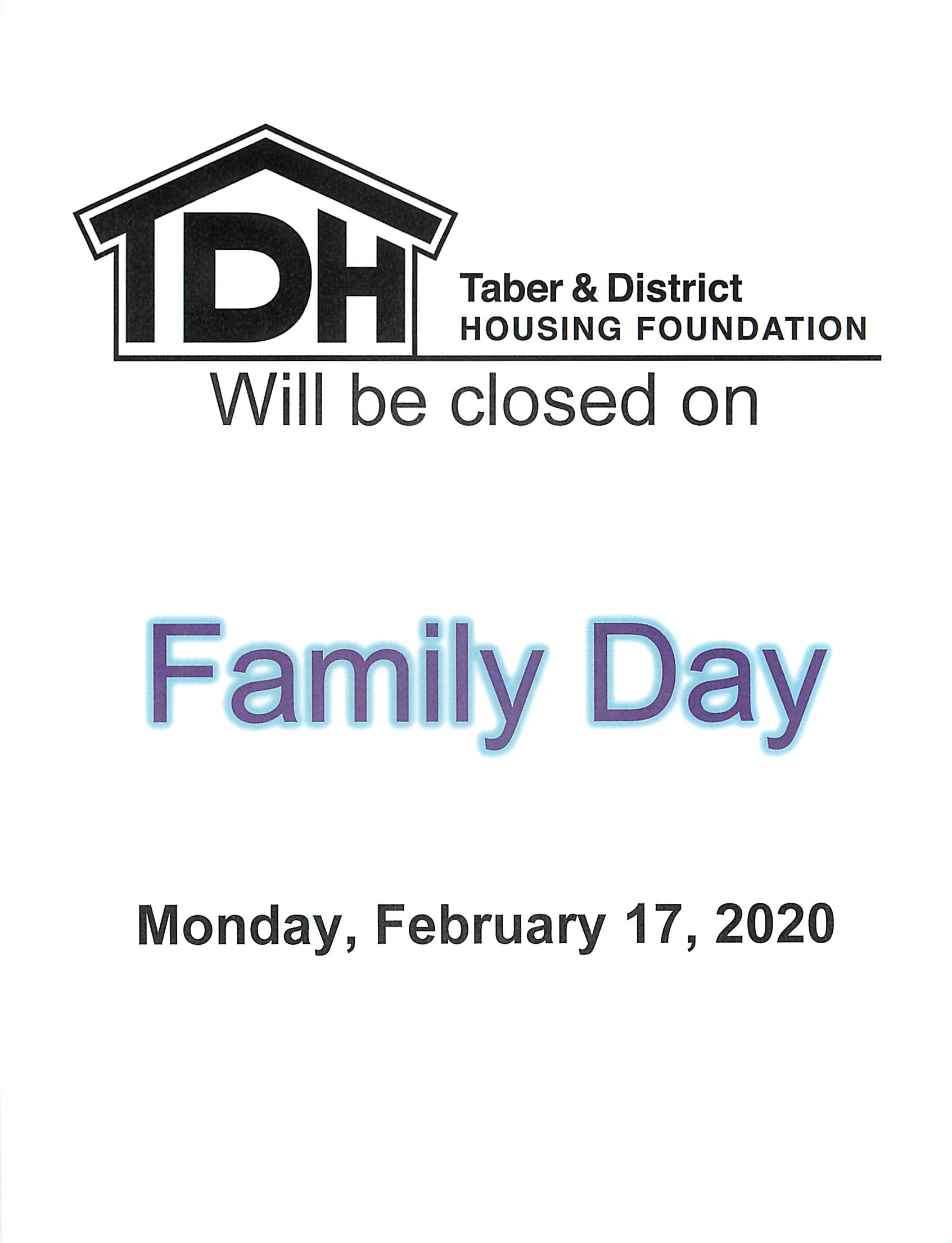 TDH

Taber & District
HOUSING FOUNDATION

Will be closed on

Family Day

Monday, February 17, 2020